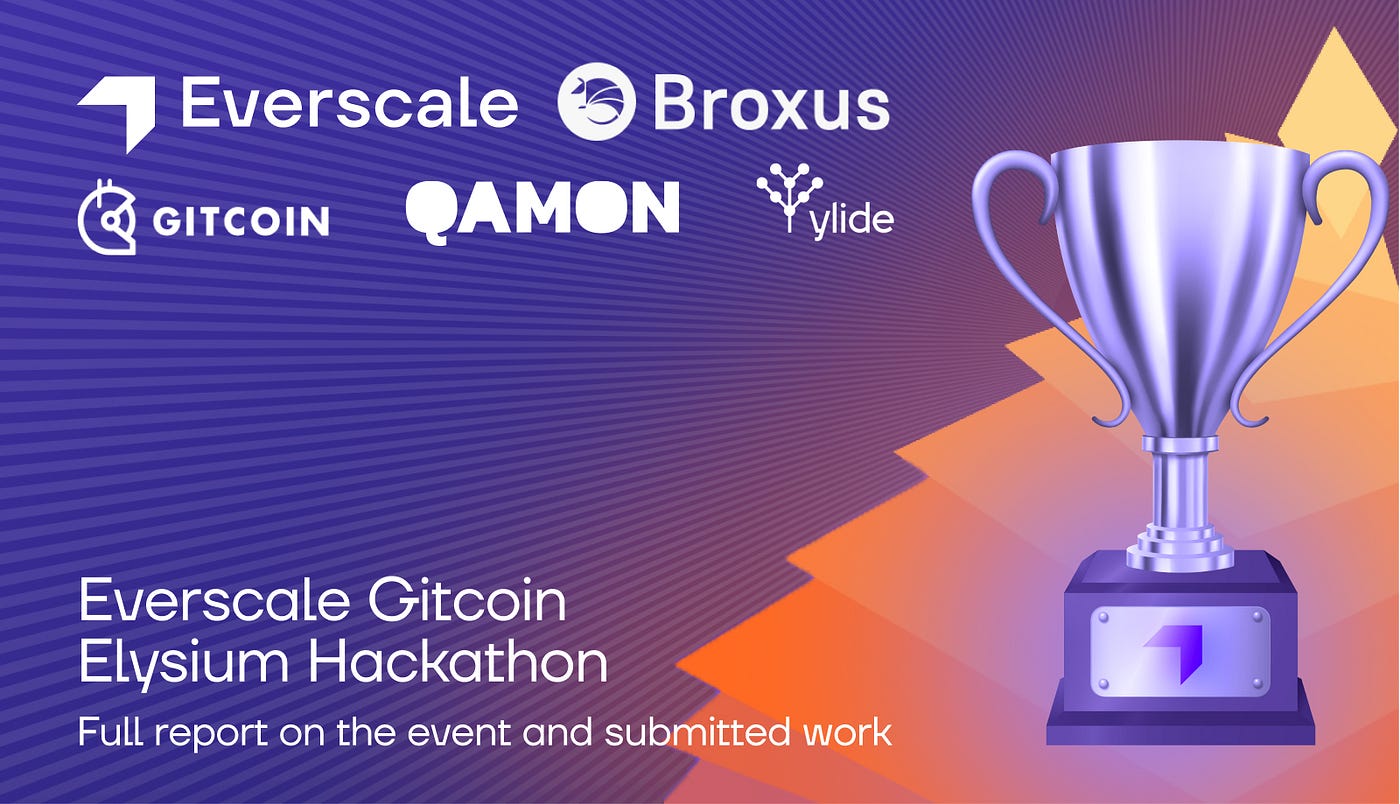 Everscale Broxus

GITCOIN QAMON ylide

Everscale Gitcoin Elysium Hackathon

Full report on the event and submitted work